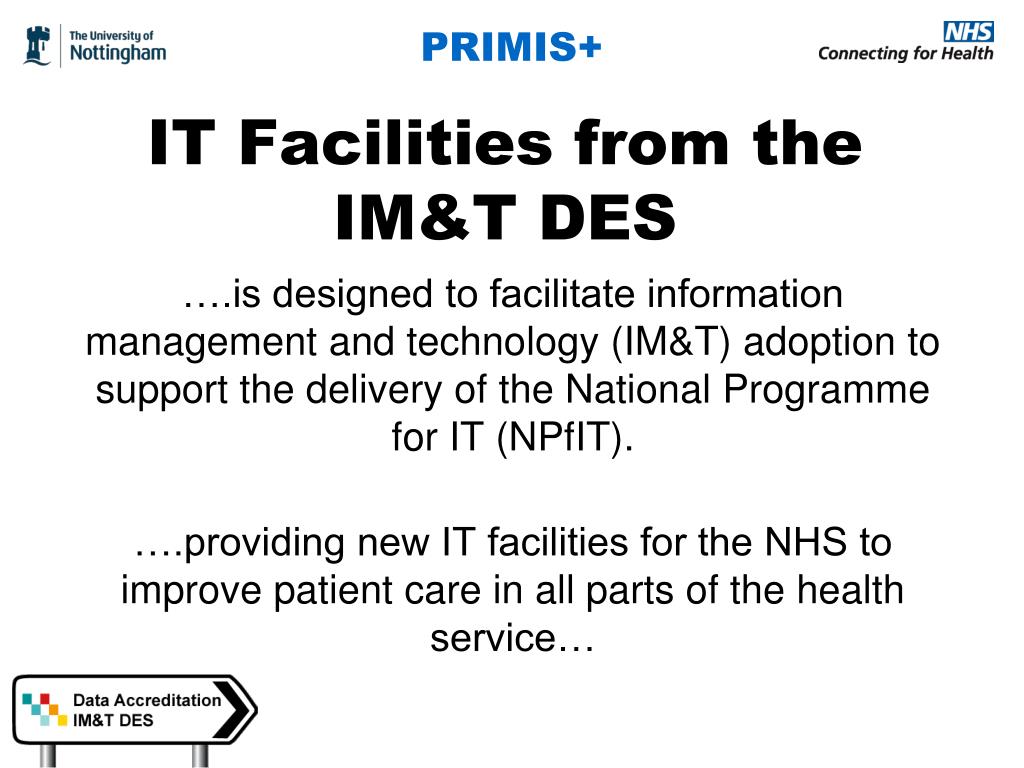 The University of Nottingham

PRIMIS+

NHS
Connecting for Health

IT Facilities from the IM&T DES

….is designed to facilitate information management and technology (IM&T) adoption to support the delivery of the National Programme for IT (NPfIT).

….providing new IT facilities for the NHS to improve patient care in all parts of the health service…

Data Accreditation
IM&T DES